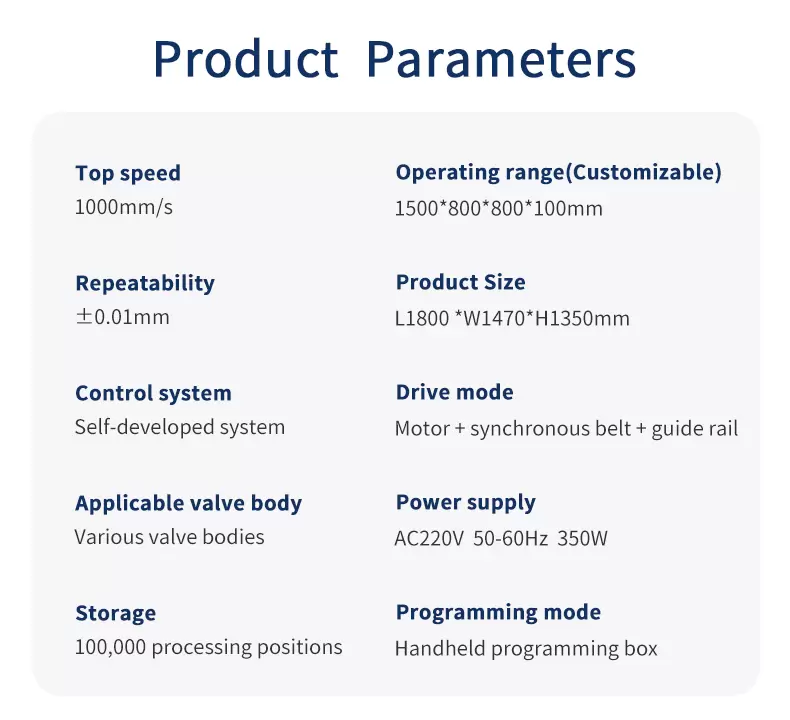 Product Parameters

Top speed
1000mm/s

Repeatability
±0.01mm

Control system
Self-developed system

Applicable valve body
Various valve bodies

Storage
100,000 processing positions

Operating range(Customizable)
1500*800*800*100mm

Product Size
L1800 *W1470*H1350mm

Drive mode
Motor + synchronous belt + guide rail

Power supply
AC220V 50-60Hz 350W

Programming mode
Handheld programming box